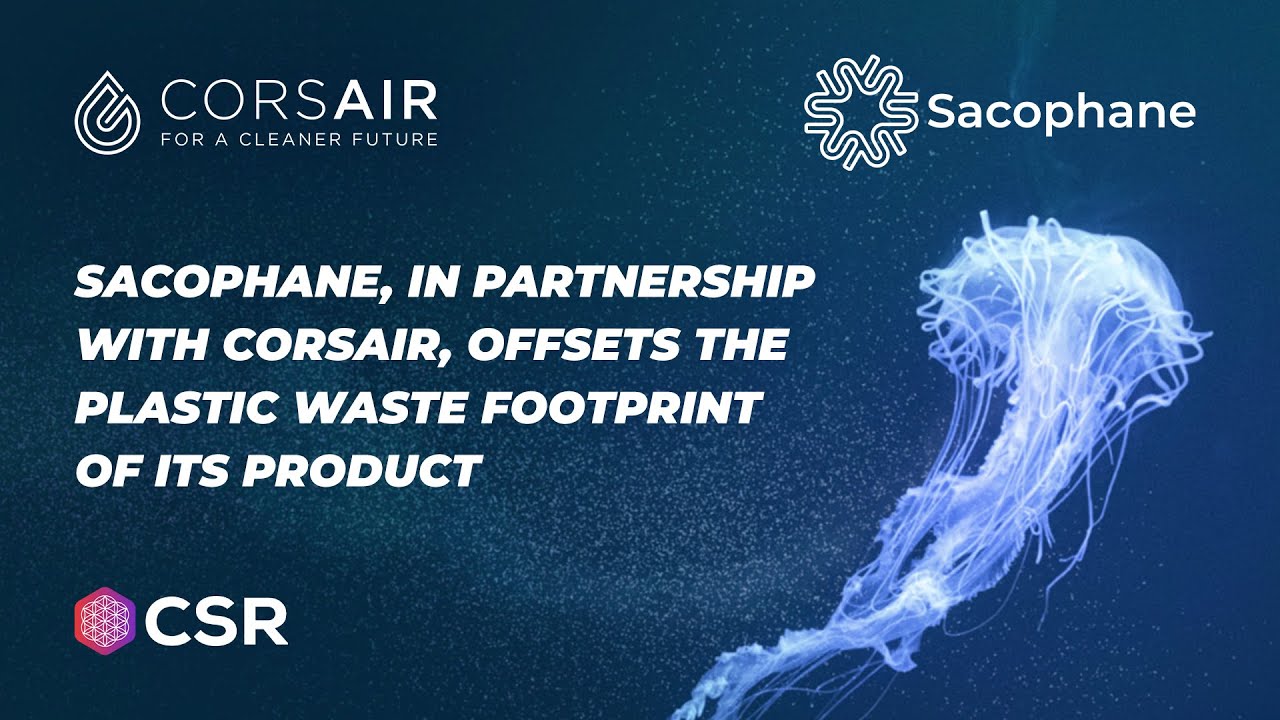 CORSAIR
FOR A CLEANER FUTURE

Sacophane

SACOPHANE, IN PARTNERSHIP WITH CORSAIR, OFFSETS THE PLASTIC WASTE FOOTPRINT OF ITS PRODUCT

CSR